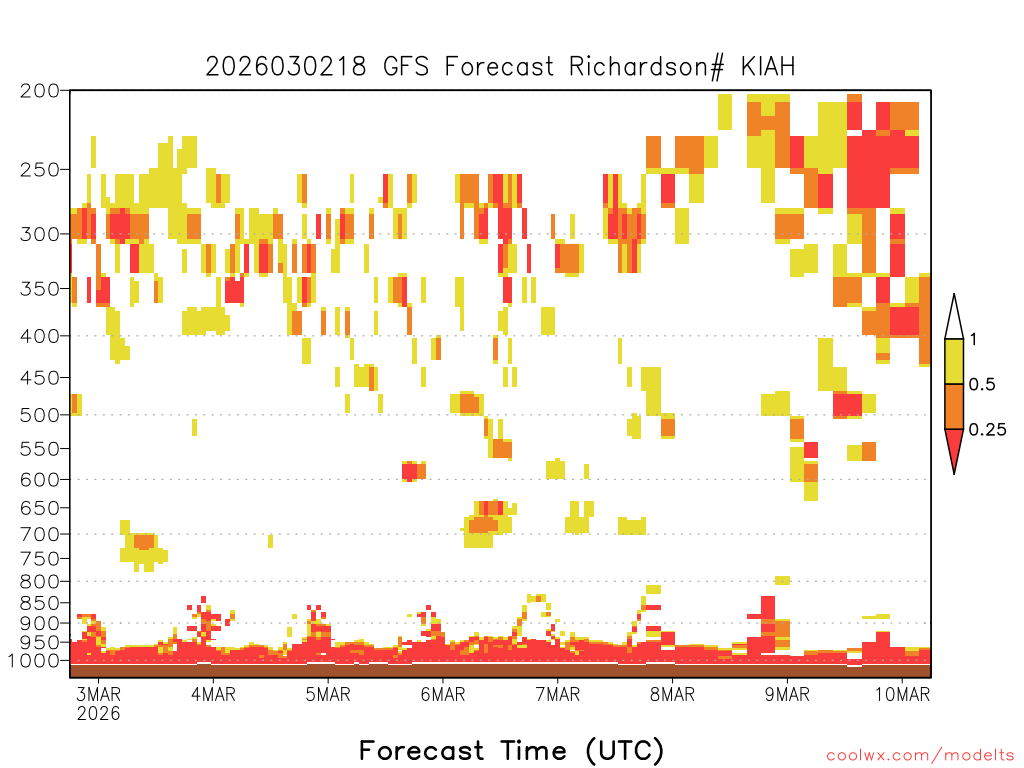 2026030218 GFS Forecast Richardson# KIAH

200
250
300
350
400
450
500
550
600
650
700
750
800
850
900
950
1000

1
0.5
0.25

3MAR 2026
4MAR
5MAR
6MAR
7MAR
8MAR
9MAR
10MAR

Forecast Time (UTC)

coolwx.com/modelts